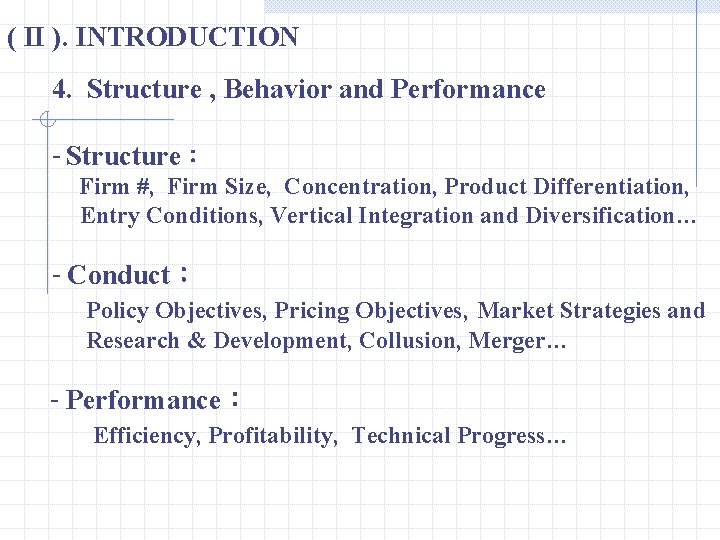 ( II ). INTRODUCTION

4. Structure , Behavior and Performance

- Structure：
Firm #, Firm Size, Concentration, Product Differentiation, Entry Conditions, Vertical Integration and Diversification…

- Conduct：
Policy Objectives, Pricing Objectives, Market Strategies and Research & Development, Collusion, Merger…

- Performance：
Efficiency, Profitability, Technical Progress…